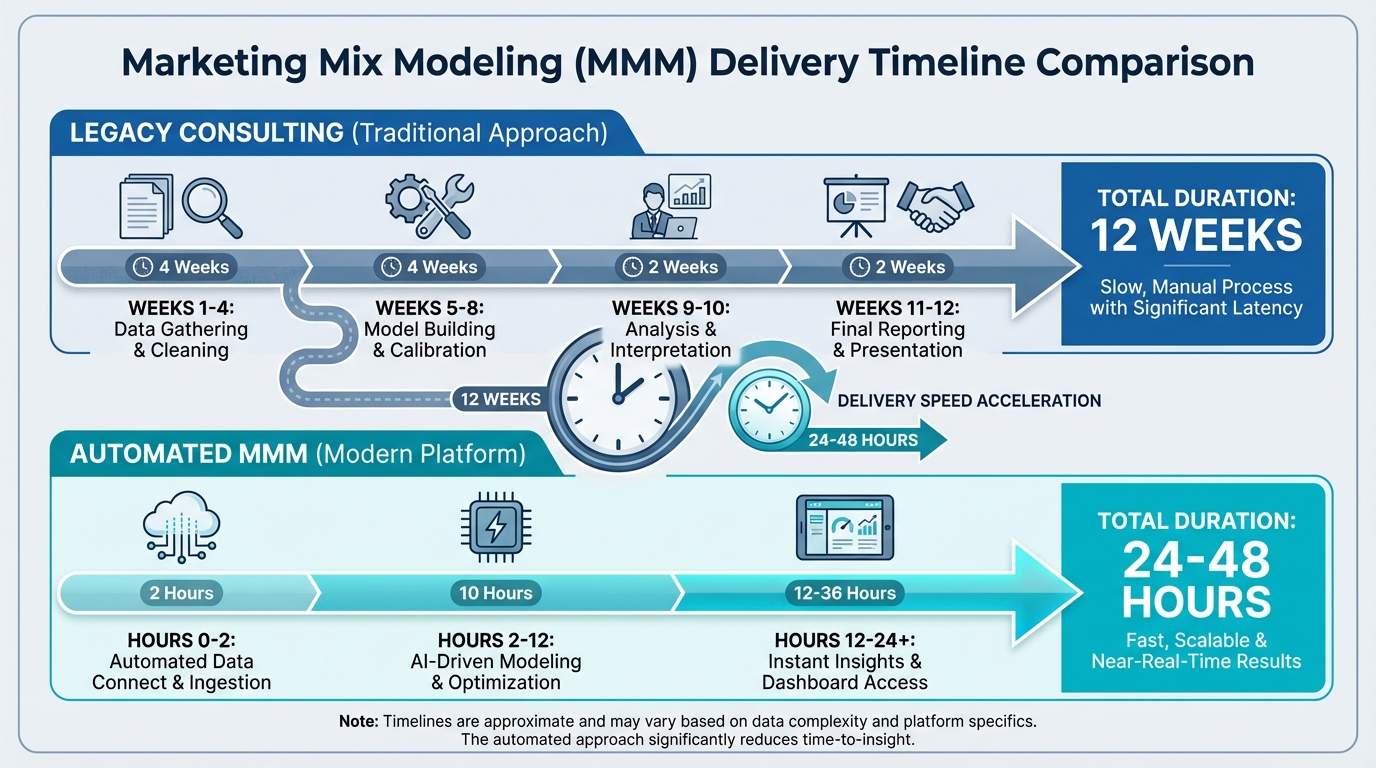 Marketing Mix Modeling (MMM) Delivery Timeline Comparison

LEGACY CONSULTING (Traditional Approach)

4 Weeks
WEEKS 1-4: Data Gathering & Cleaning

4 Weeks
WEEKS 5-8: Model Building & Calibration

2 Weeks
WEEKS 9-10: Analysis & Interpretation

2 Weeks
WEEKS 11-12: Final Reporting & Presentation

TOTAL DURATION: 12 WEEKS
Slow, Manual Process with Significant Latency

12 WEEKS
DELIVERY SPEED ACCELERATION
24-48 HOURS

AUTOMATED MMM (Modern Platform)

2 Hours
HOURS 0-2: Automated Data Connect & Ingestion

10 Hours
HOURS 2-12: AI-Driven Modeling & Optimization

12-36 Hours
HOURS 12-24+: Instant Insights & Dashboard Access

TOTAL DURATION: 24-48 HOURS
Fast, Scalable & Near-Real-Time Results

Note: Timelines are approximate and may vary based on data complexity and platform specifics. The automated approach significantly reduces time-to-insight.